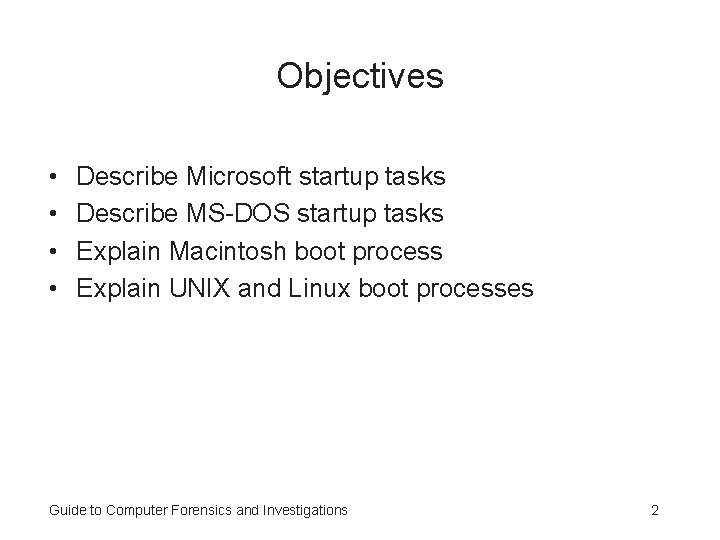 Objectives

• Describe Microsoft startup tasks
• Describe MS-DOS startup tasks
• Explain Macintosh boot process
• Explain UNIX and Linux boot processes

Guide to Computer Forensics and Investigations

2